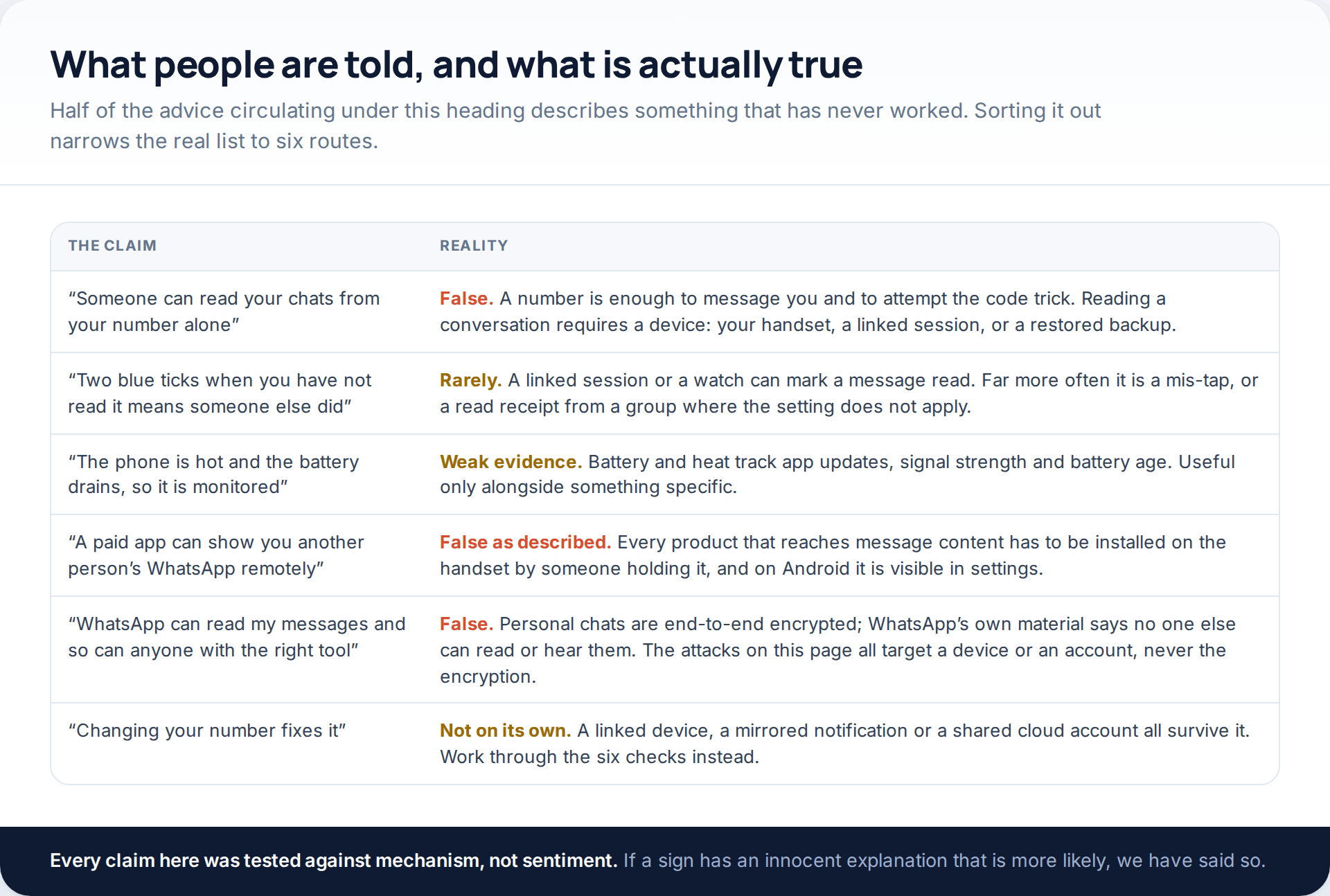 What people are told, and what is actually true

Half of the advice circulating under this heading describes something that has never worked. Sorting it out narrows the real list to six routes.

| THE CLAIM | REALITY |
|---|---|
| "Someone can read your chats from your number alone" | False. A number is enough to message you and to attempt the code trick. Reading a conversation requires a device: your handset, a linked session, or a restored backup. |
| "Two blue ticks when you have not read it means someone else did" | Rarely. A linked session or a watch can mark a message read. Far more often it is a mis-tap, or a read receipt from a group where the setting does not apply. |
| "The phone is hot and the battery drains, so it is monitored" | Weak evidence. Battery and heat track app updates, signal strength and battery age. Useful only alongside something specific. |
| "A paid app can show you another person's WhatsApp remotely" | False as described. Every product that reaches message content has to be installed on the handset by someone holding it, and on Android it is visible in settings. |
| "WhatsApp can read my messages and so can anyone with the right tool" | False. Personal chats are end-to-end encrypted; WhatsApp's own material says no one else can read or hear them. The attacks on this page all target a device or an account, never the encryption. |
| "Changing your number fixes it" | Not on its own. A linked device, a mirrored notification or a shared cloud account all survive it. Work through the six checks instead. |

Every claim here was tested against mechanism, not sentiment. If a sign has an innocent explanation that is more likely, we have said so.